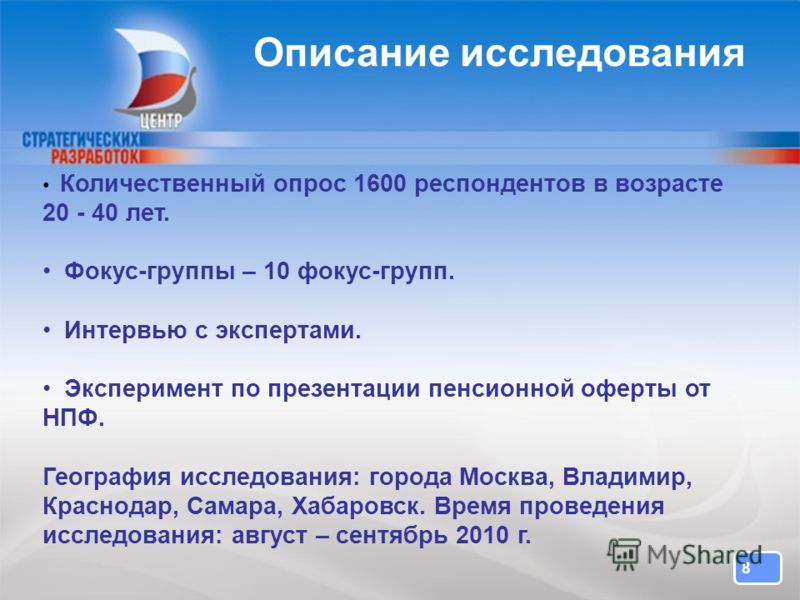 ЦЕНТР
СТРАТЕГИЧЕСКИХ
РАЗРАБОТОК

Описание исследования

• Количественный опрос 1600 респондентов в возрасте 20 - 40 лет.

• Фокус-группы – 10 фокус-групп.

• Интервью с экспертами.

• Эксперимент по презентации пенсионной оферты от НПФ.

География исследования: города Москва, Владимир, Краснодар, Самара, Хабаровск. Время проведения исследования: август – сентябрь 2010 г.

MyShared

8